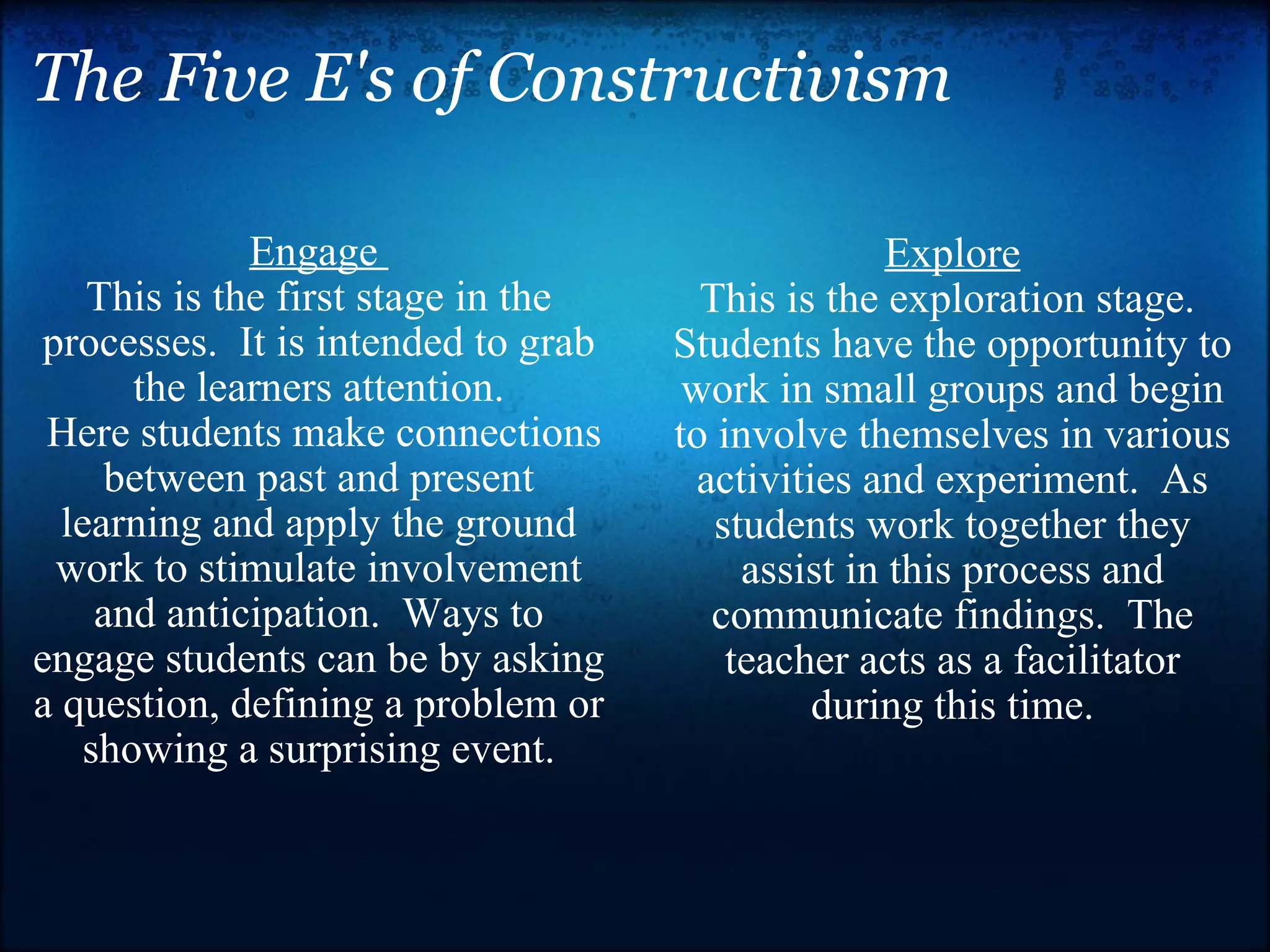 The Five E's of Constructivism

Engage
This is the first stage in the processes. It is intended to grab the learners attention.
Here students make connections between past and present learning and apply the ground work to stimulate involvement and anticipation. Ways to engage students can be by asking a question, defining a problem or showing a surprising event.

Explore
This is the exploration stage. Students have the opportunity to work in small groups and begin to involve themselves in various activities and experiment. As students work together they assist in this process and communicate findings. The teacher acts as a facilitator during this time.